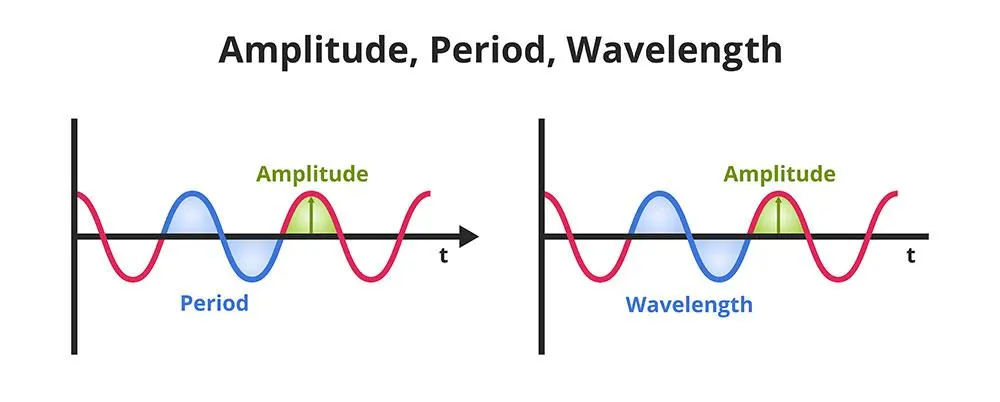 Amplitude, Period, Wavelength

Amplitude

t

Period

Amplitude

t

Wavelength